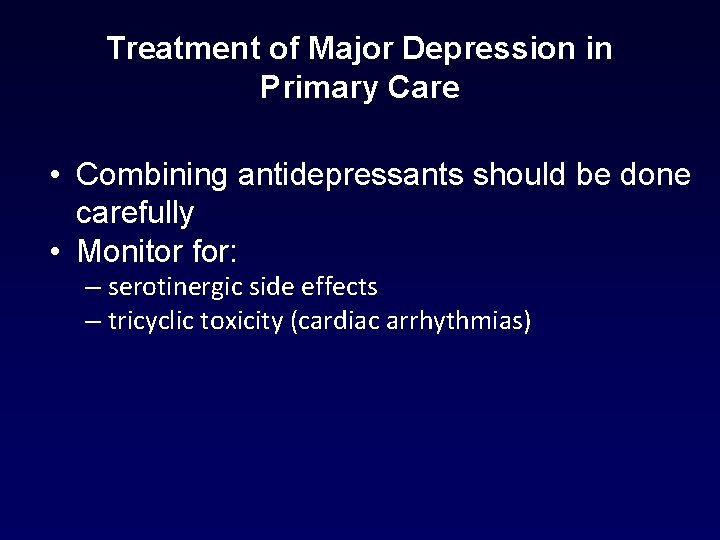 Treatment of Major Depression in Primary Care

• Combining antidepressants should be done carefully
• Monitor for:
– serotinergic side effects
– tricyclic toxicity (cardiac arrhythmias)